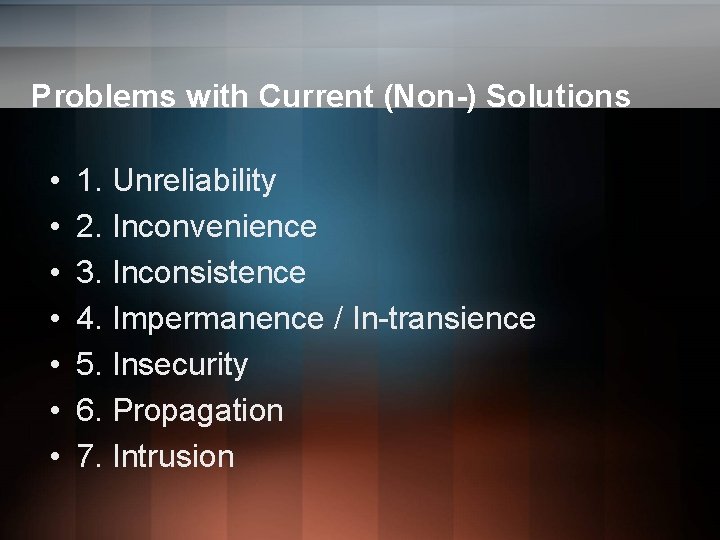 Problems with Current (Non-) Solutions

• 1. Unreliability
• 2. Inconvenience
• 3. Inconsistence
• 4. Impermanence / In-transience
• 5. Insecurity
• 6. Propagation
• 7. Intrusion